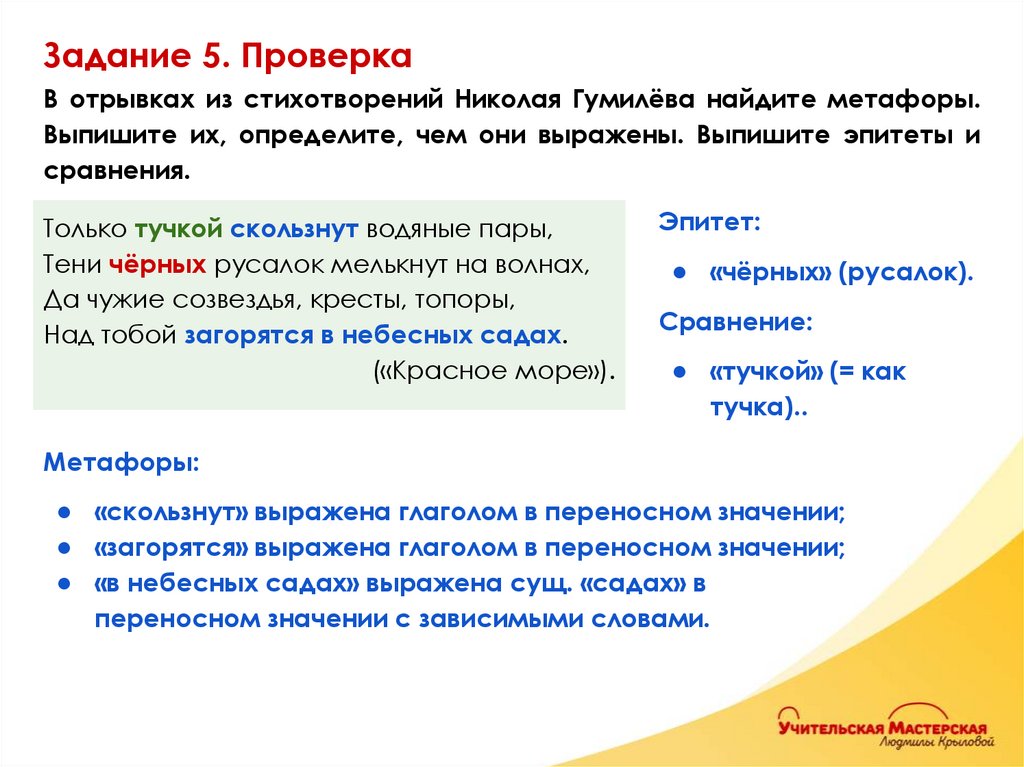 Задание 5. Проверка

В отрывках из стихотворений Николая Гумилёва найдите метафоры. Выпишите их, определите, чем они выражены. Выпишите эпитеты и сравнения.

Только тучкой скользнут водяные пары,
Тени чёрных русалок мелькнут на волнах,
Да чужие созвездья, кресты, топоры,
Над тобой загорятся в небесных садах.
(«Красное море»).

Эпитет:

● «чёрных» (русалок).

Сравнение:

● «тучкой» (= как тучка)..

Метафоры:

● «скользнут» выражена глаголом в переносном значении;
● «загорятся» выражена глаголом в переносном значении;
● «в небесных садах» выражена сущ. «садах» в переносном значении с зависимыми словами.

Учительская Мастерская
Людмилы Крыловой